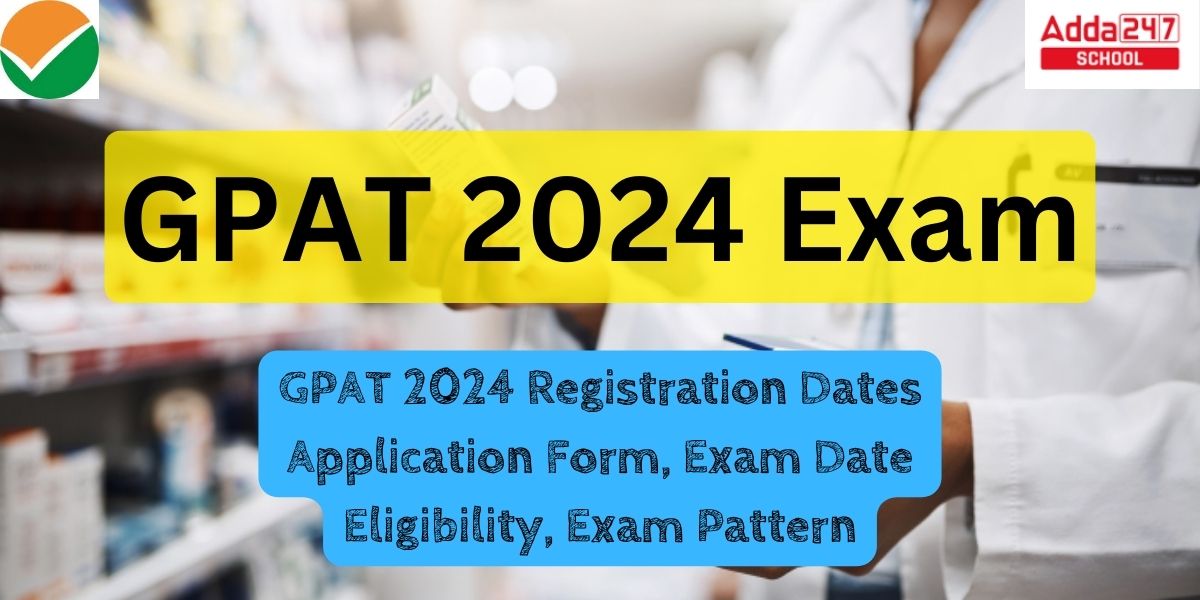 Adda247
SCHOOL

GPAT 2024 Exam

GPAT 2024 Registration Dates
Application Form, Exam Date
Eligibility, Exam Pattern